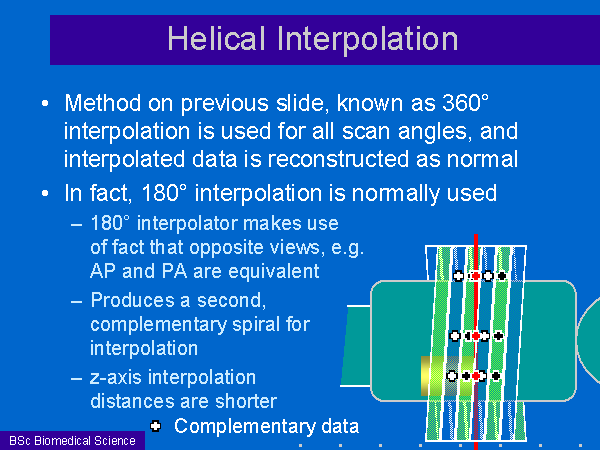 Helical Interpolation

• Method on previous slide, known as 360° interpolation is used for all scan angles, and interpolated data is reconstructed as normal

• In fact, 180° interpolation is normally used

– 180° interpolator makes use of fact that opposite views, e.g. AP and PA are equivalent

– Produces a second, complementary spiral for interpolation

– z-axis interpolation distances are shorter

Complementary data

BSc Biomedical Science